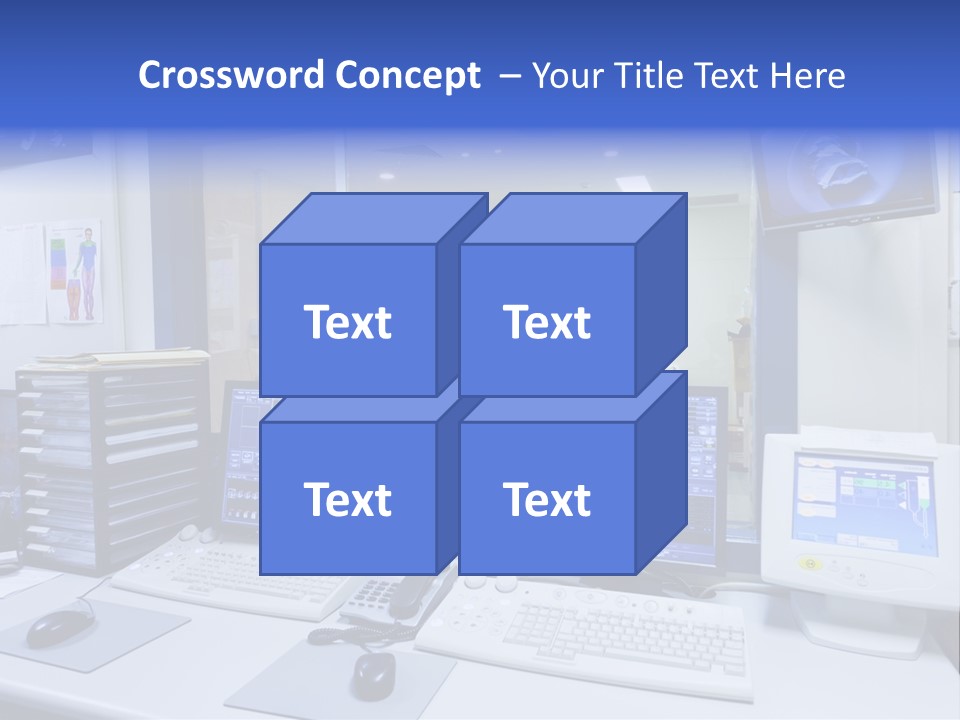 Crossword Concept – Your Title Text Here

Text

Text

Text

Text